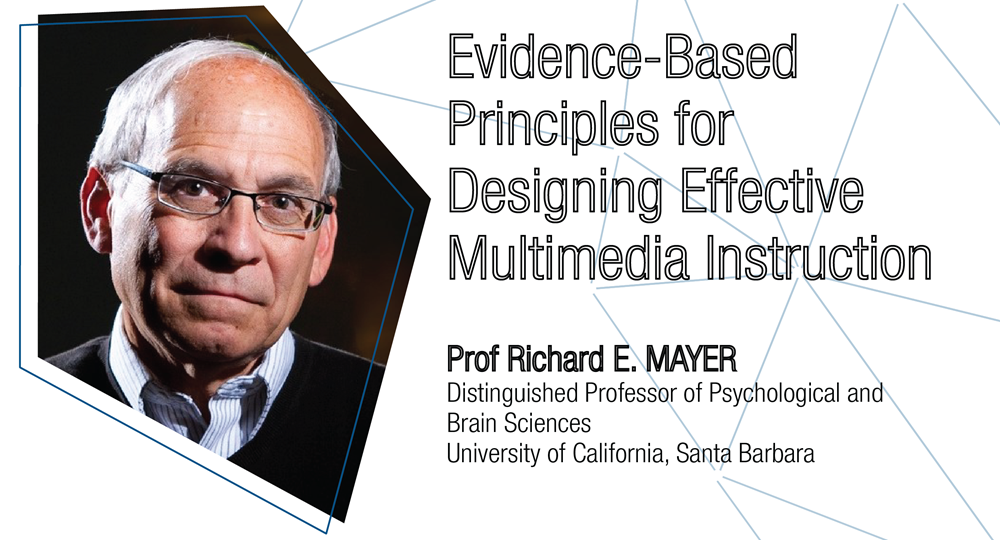 Evidence-Based Principles for Designing Effective Multimedia Instruction

Prof Richard E. MAYER
Distinguished Professor of Psychological and Brain Sciences
University of California, Santa Barbara